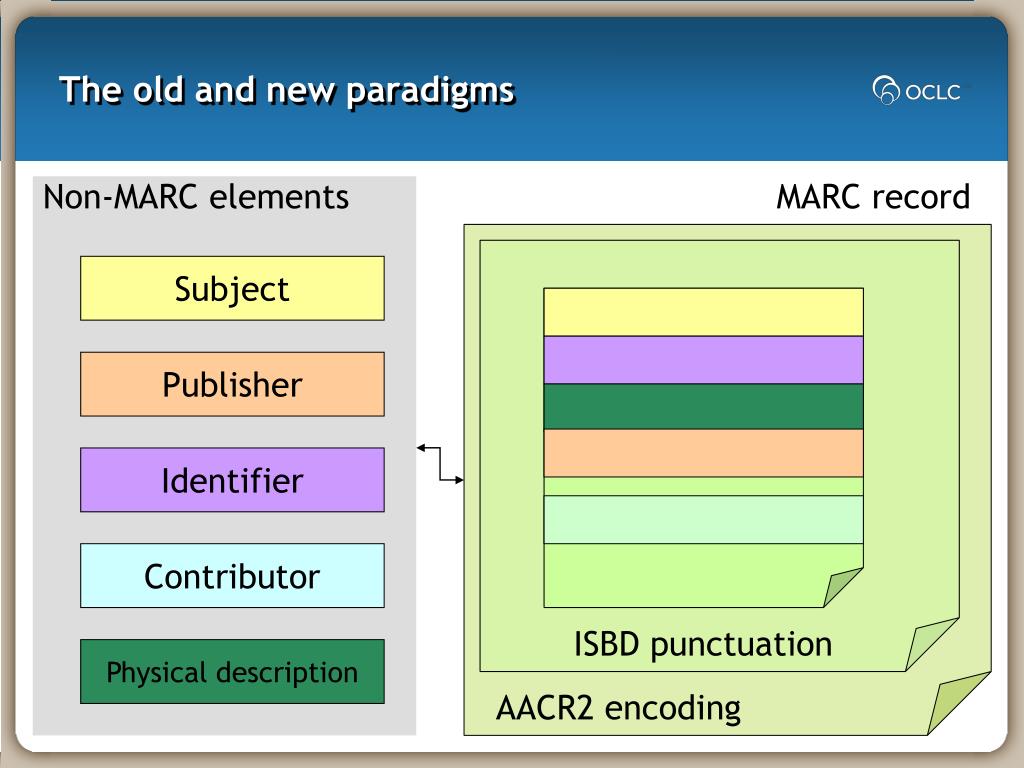 The old and new paradigms

OCLC

Non-MARC elements

Subject

Publisher

Identifier

Contributor

Physical description

MARC record

ISBD punctuation

AACR2 encoding